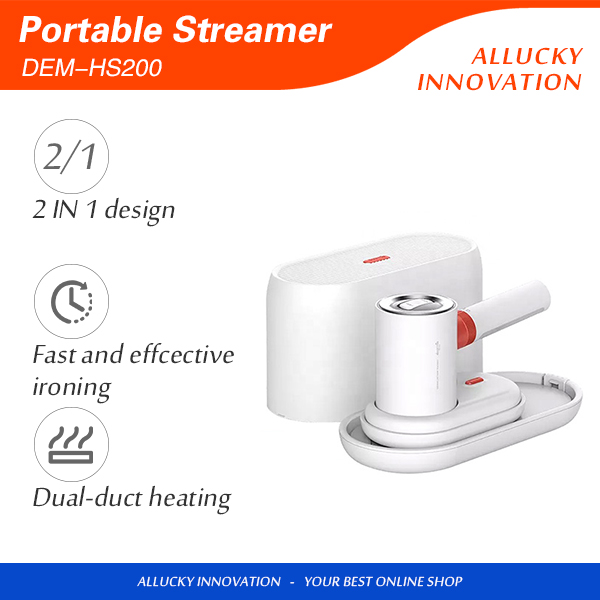 Portable Streamer
DEM–HS200

ALLUCKY
INNOVATION

2/1
2 IN 1 design

Fast and effcective ironing

Dual-duct heating

ALLUCKY INNOVATION - YOUR BEST ONLINE SHOP